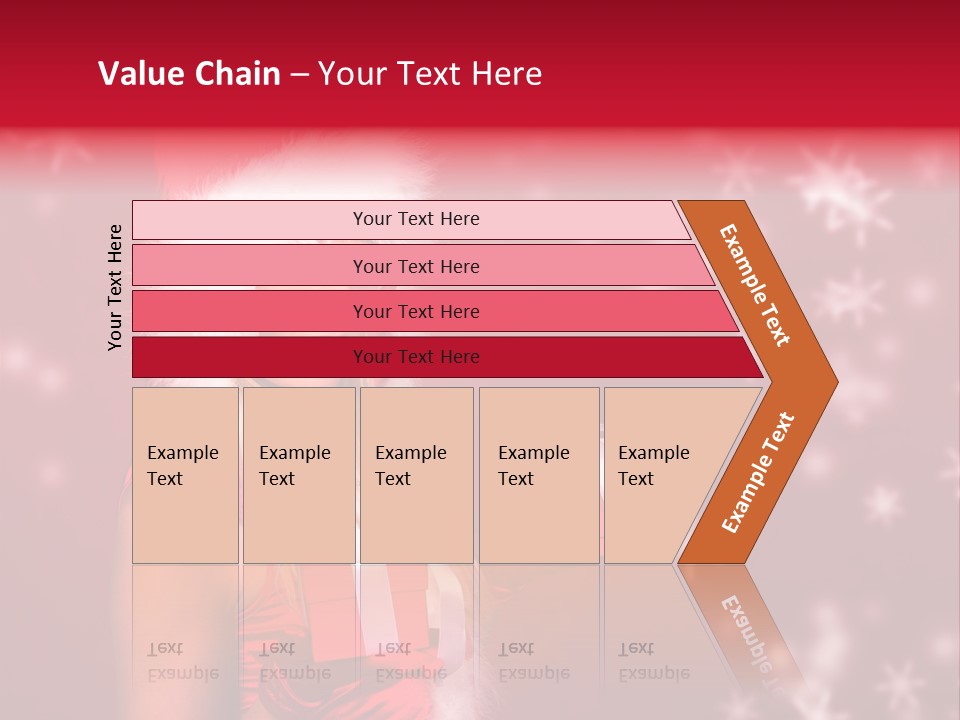 Value Chain – Your Text Here

Your Text Here

Your Text Here

Your Text Here

Your Text Here

Your Text Here

Example Text

Example Text

Example Text

Example Text

Example Text

Example Text

Example Text